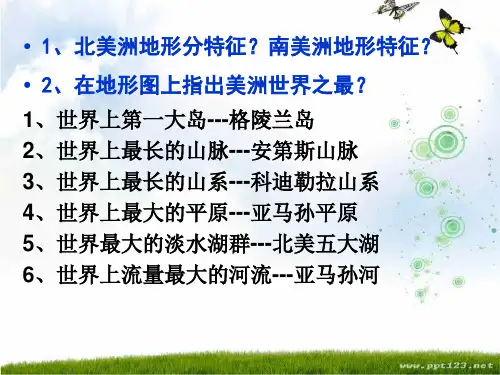 • 1、北美洲地形分特征？南美洲地形特征？

• 2、在地形图上指出美洲世界之最？

1、世界上第一大岛---格陵兰岛
2、世界上最长的山脉---安第斯山脉
3、世界上最长的山系---科迪勒拉山系
4、世界上最大的平原---亚马孙平原
5、世界最大的淡水湖群---北美五大湖
6、世界上流量最大的河流---亚马孙河

www.ppt123.net